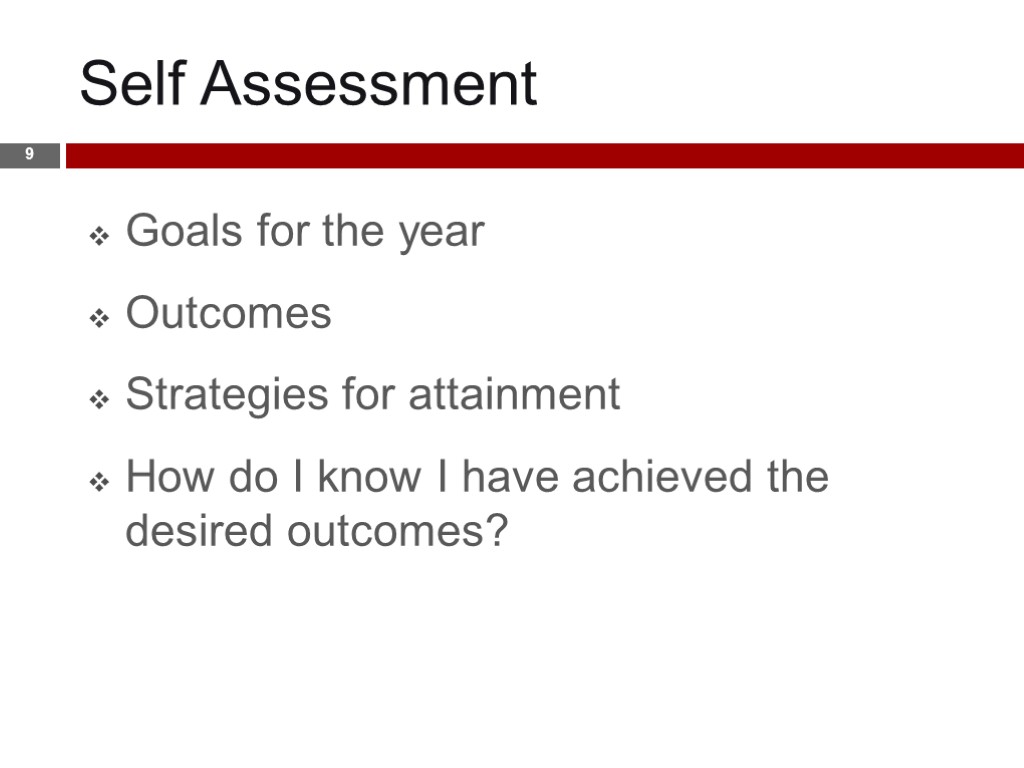 Self Assessment

9

❖ Goals for the year

❖ Outcomes

❖ Strategies for attainment

❖ How do I know I have achieved the desired outcomes?